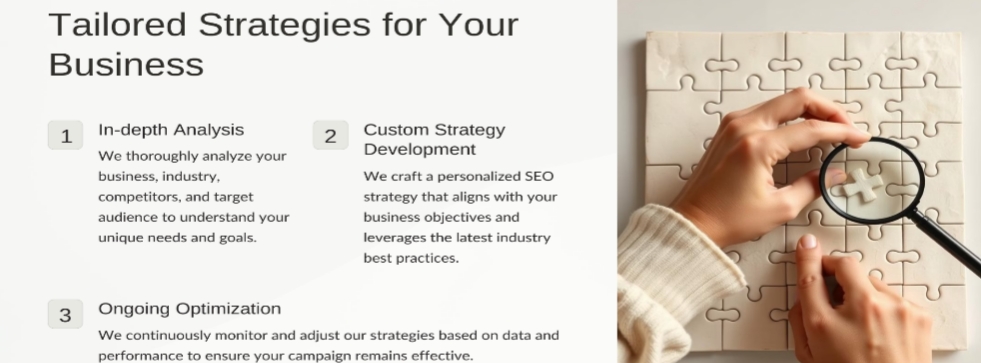 Tailored Strategies for Your Business

1

In-depth Analysis

We thoroughly analyze your business, industry, competitors, and target audience to understand your unique needs and goals.

2

Custom Strategy Development

We craft a personalized SEO strategy that aligns with your business objectives and leverages the latest industry best practices.

3

Ongoing Optimization

We continuously monitor and adjust our strategies based on data and performance to ensure your campaign remains effective.